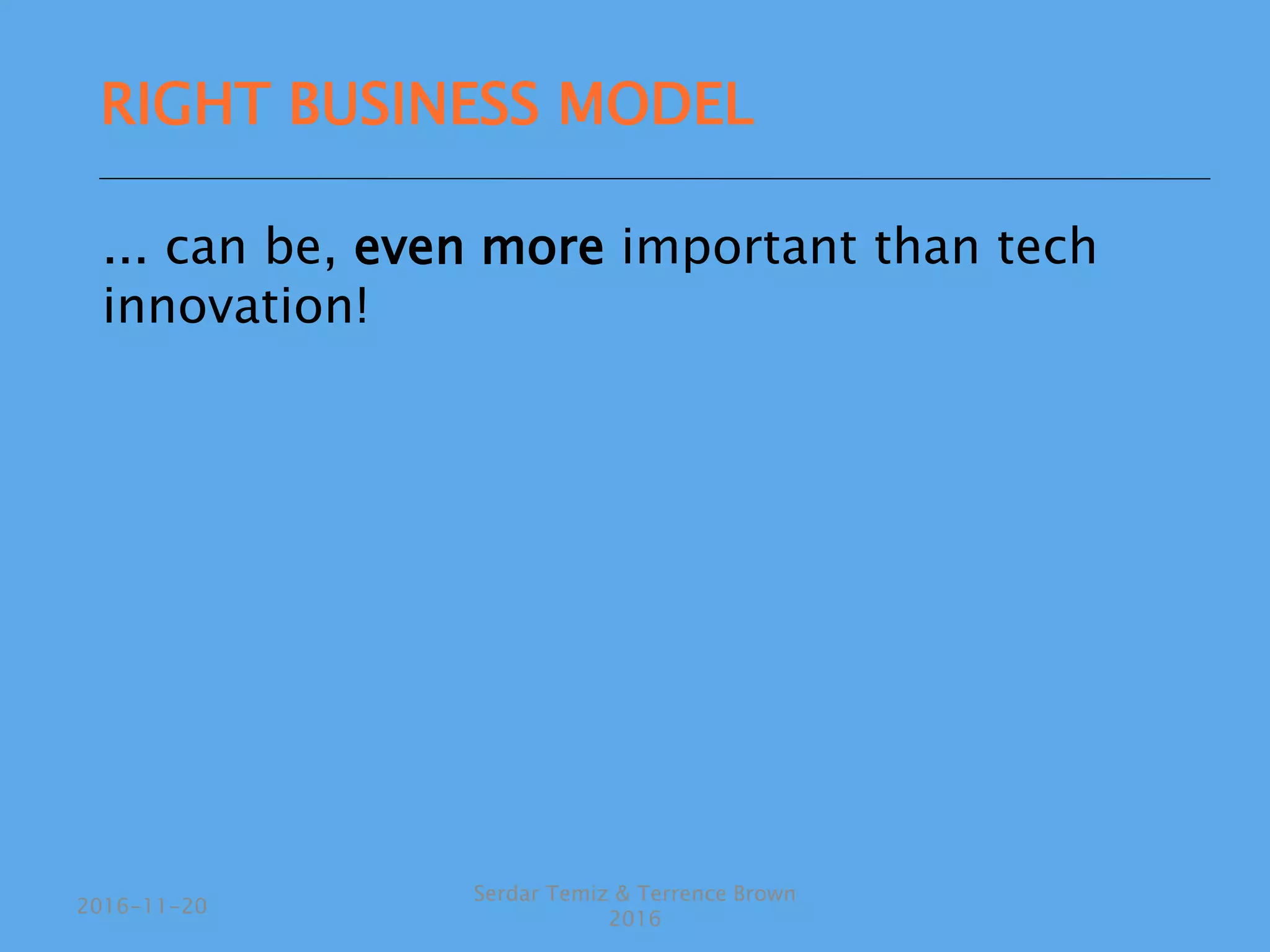 RIGHT BUSINESS MODEL

... can be, even more important than tech innovation!

2016-11-20

Serdar Temiz & Terrence Brown 2016